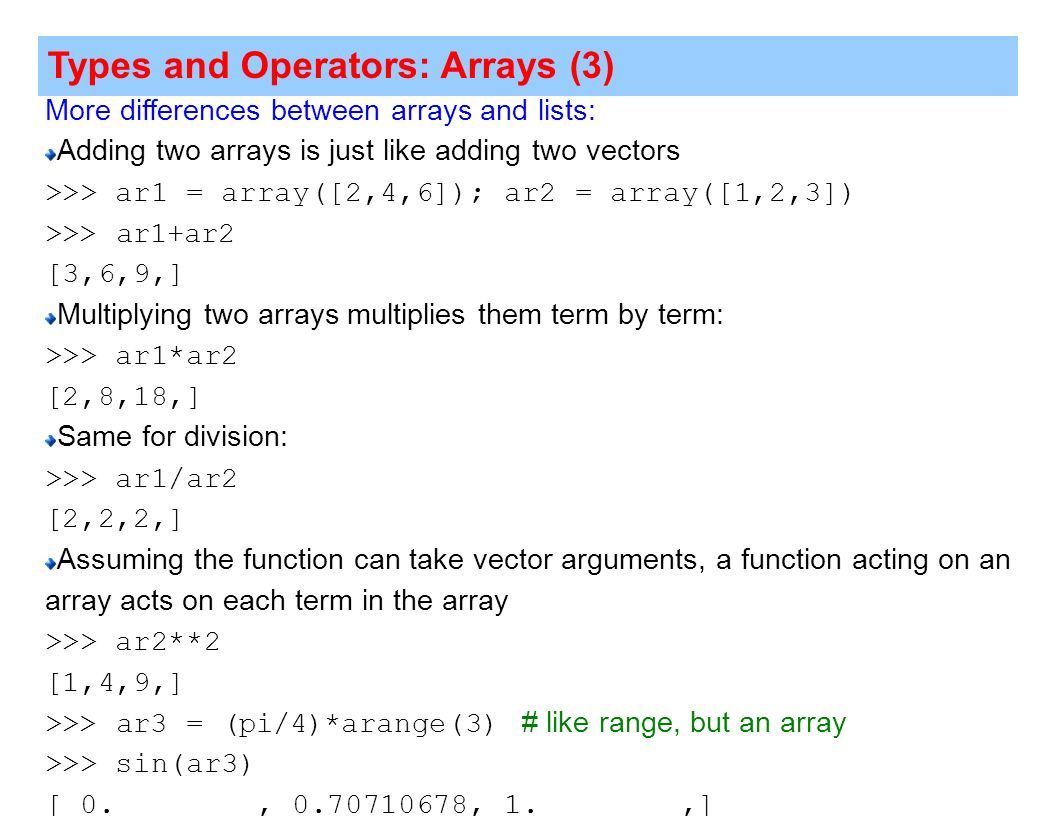 Types and Operators: Arrays (3)

More differences between arrays and lists:

Adding two arrays is just like adding two vectors

>>> ar1 = array([2,4,6]); ar2 = array([1,2,3])

>>> ar1+ar2

[3,6,9,]

Multiplying two arrays multiplies them term by term:

>>> ar1*ar2

[2,8,18,]

Same for division:

>>> ar1/ar2

[2,2,2,]

Assuming the function can take vector arguments, a function acting on an array acts on each term in the array

>>> ar2**2

[1,4,9,]

>>> ar3 = (pi/4)*arange(3) # like range, but an array

>>> sin(ar3)

[ 0.          , 0.70710678, 1.          ,]